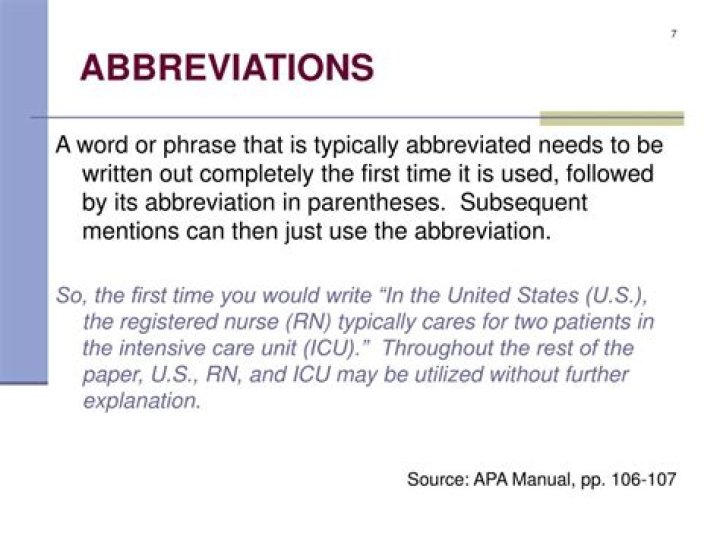 7

ABBREVIATIONS

A word or phrase that is typically abbreviated needs to be written out completely the first time it is used, followed by its abbreviation in parentheses. Subsequent mentions can then just use the abbreviation.

So, the first time you would write "In the United States (U.S.), the registered nurse (RN) typically cares for two patients in the intensive care unit (ICU)." Throughout the rest of the paper, U.S., RN, and ICU may be utilized without further explanation.

Source: APA Manual, pp. 106-107